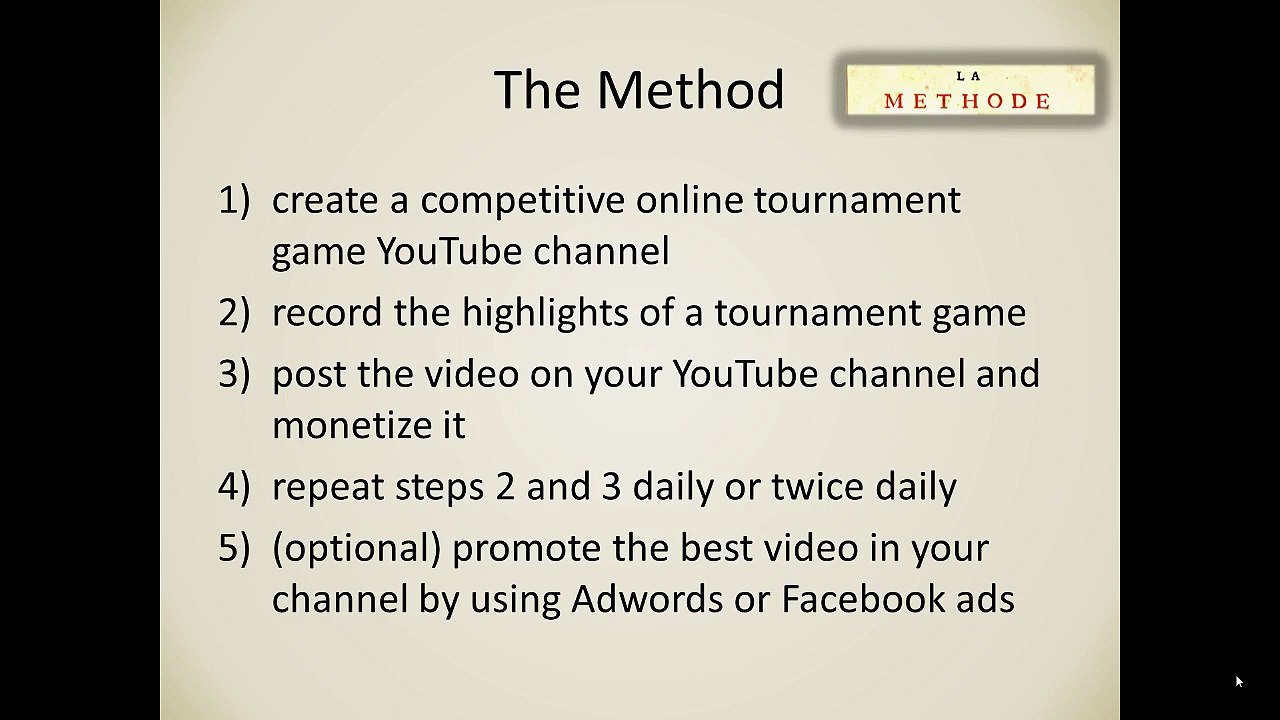 The Method

LA METHODE

1) create a competitive online tournament game YouTube channel
2) record the highlights of a tournament game
3) post the video on your YouTube channel and monetize it
4) repeat steps 2 and 3 daily or twice daily
5) (optional) promote the best video in your channel by using Adwords or Facebook ads